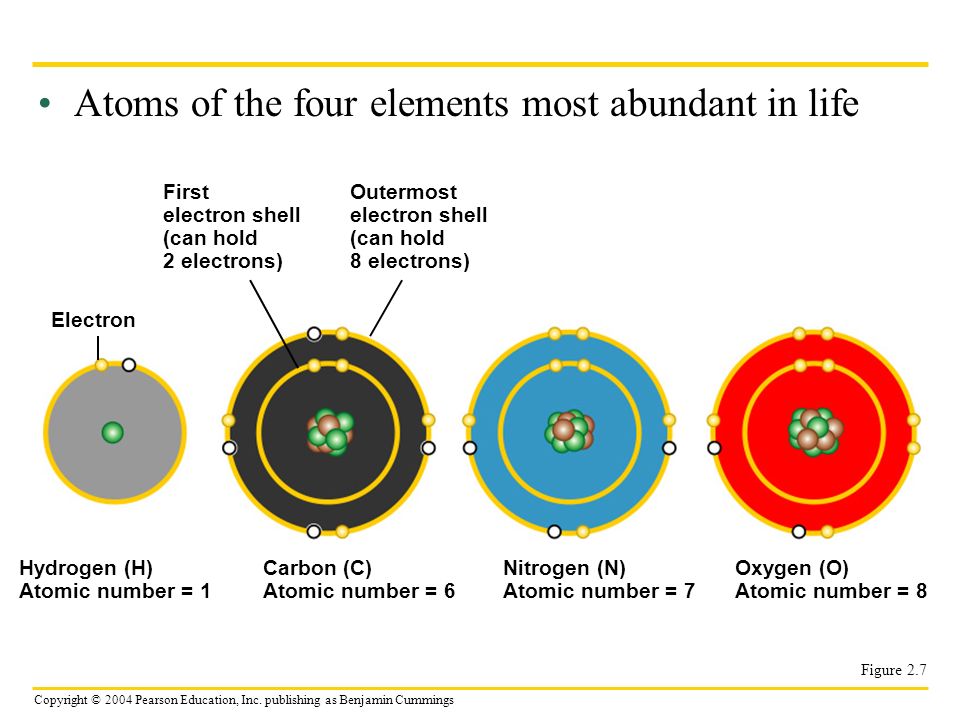 • Atoms of the four elements most abundant in life

First electron shell (can hold 2 electrons)

Outermost electron shell (can hold 8 electrons)

Electron

Hydrogen (H)
Atomic number = 1

Carbon (C)
Atomic number = 6

Nitrogen (N)
Atomic number = 7

Oxygen (O)
Atomic number = 8

Figure 2.7

Copyright © 2004 Pearson Education, Inc. publishing as Benjamin Cummings